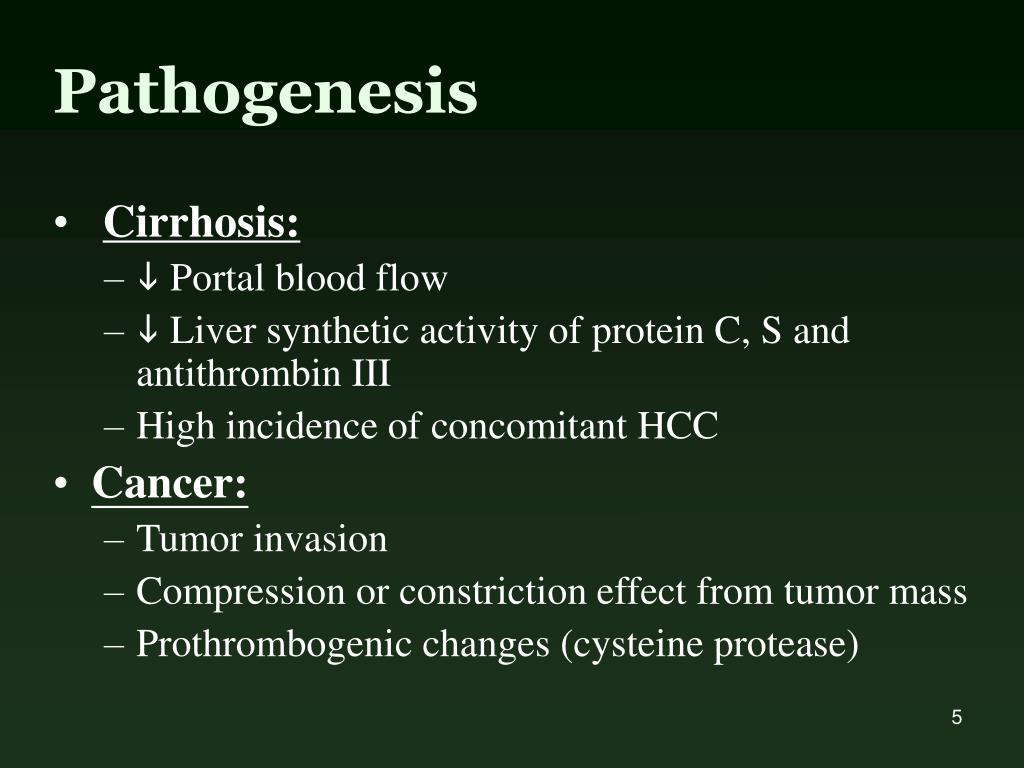 Pathogenesis

• Cirrhosis:
– ↓ Portal blood flow
– ↓ Liver synthetic activity of protein C, S and antithrombin III
– High incidence of concomitant HCC

• Cancer:
– Tumor invasion
– Compression or constriction effect from tumor mass
– Prothrombogenic changes (cysteine protease)

5